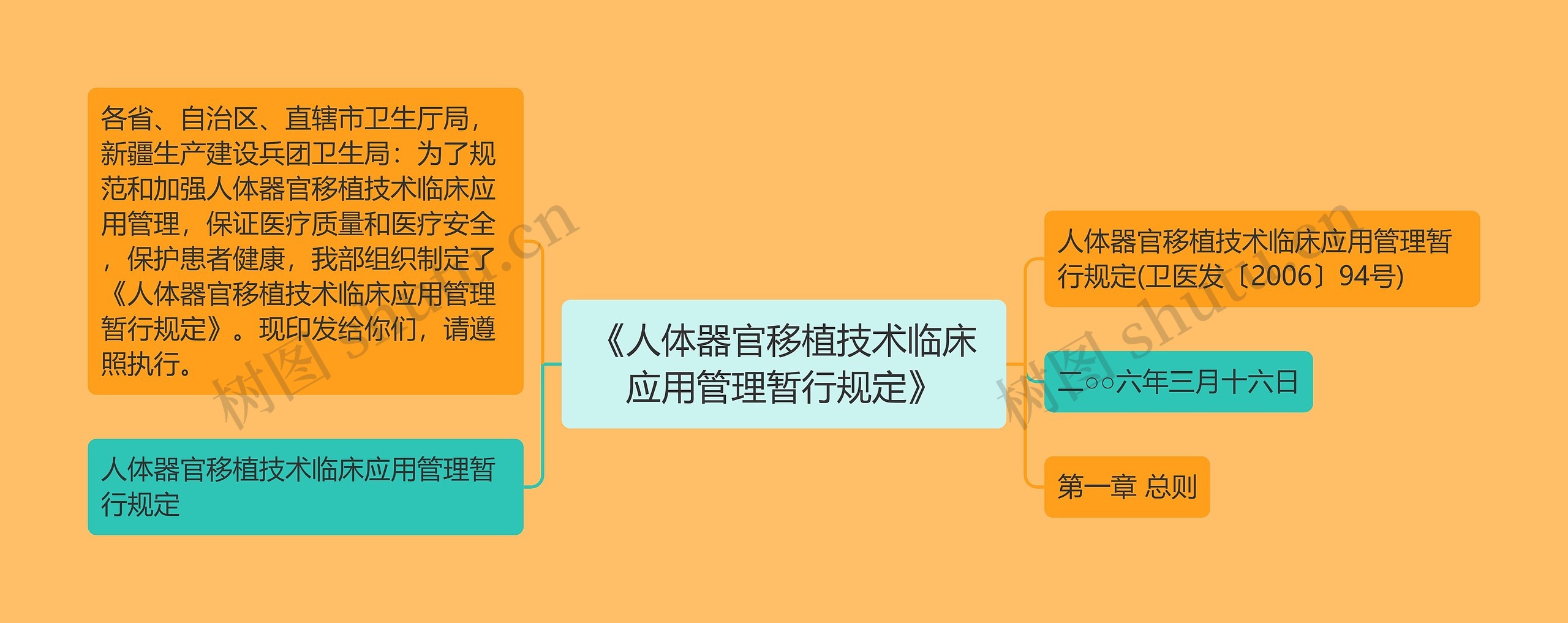 各省、自治区、直辖市卫生厅局，新疆生产建设兵团卫生局：为了规范和加强人体器官移植技术临床应用管理，保证医疗质量和医疗安全，保护患者健康，我部组织制定了《人体器官移植技术临床应用管理暂行规定》。现印发给你们，请遵照执行。

人体器官移植技术临床应用管理暂行规定

《人体器官移植技术临床应用管理暂行规定》

人体器官移植技术临床应用管理暂行规定(卫医发〔2006〕94号)

二○○六年三月十六日

第一章 总则

树图 shutu.cn

树图 shutu.cn